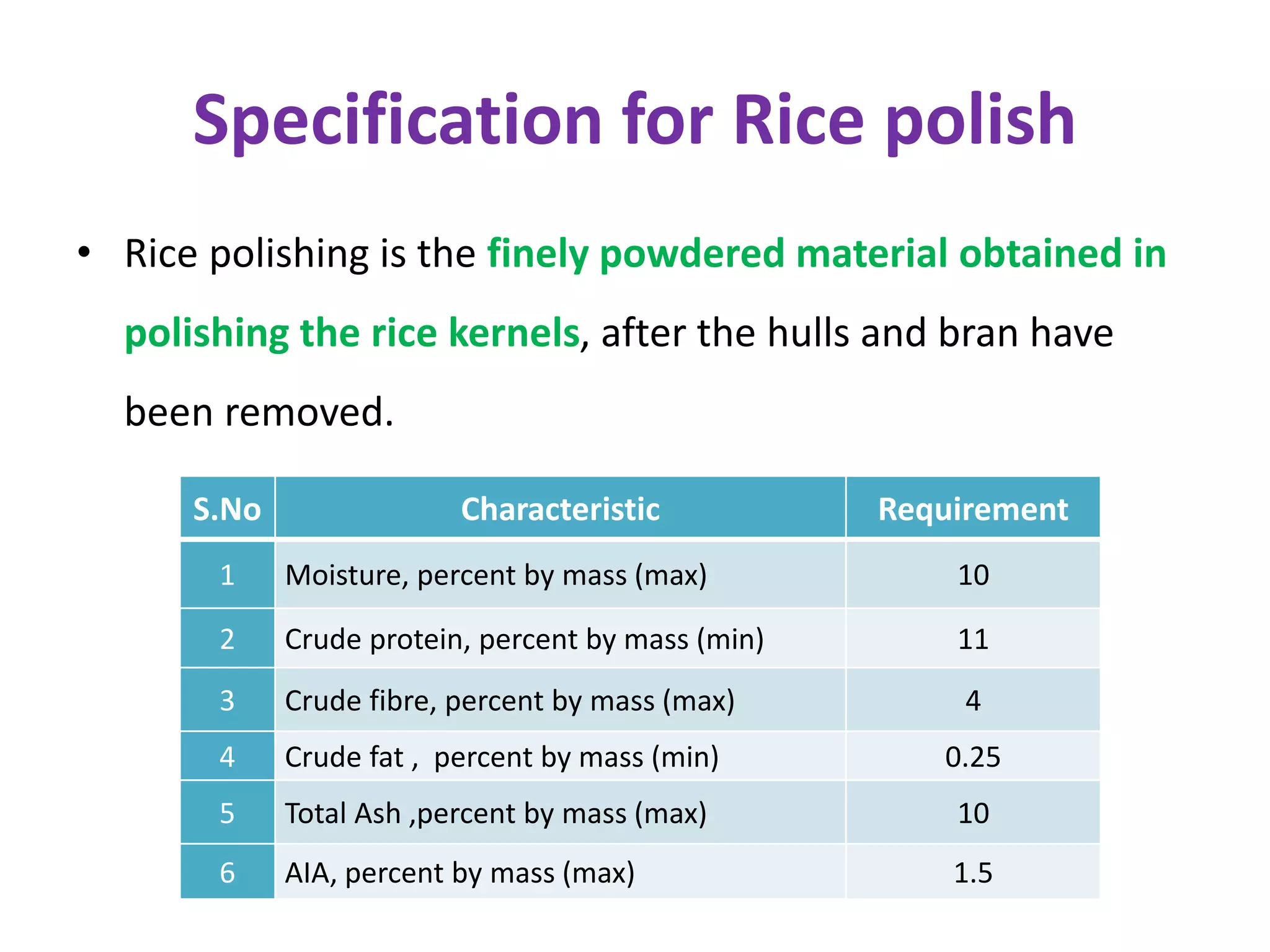 Specification for Rice polish

• Rice polishing is the finely powdered material obtained in polishing the rice kernels, after the hulls and bran have been removed.

| S.No | Characteristic | Requirement |
|---|---|---|
| 1 | Moisture, percent by mass (max) | 10 |
| 2 | Crude protein, percent by mass (min) | 11 |
| 3 | Crude fibre, percent by mass (max) | 4 |
| 4 | Crude fat , percent by mass (min) | 0.25 |
| 5 | Total Ash ,percent by mass (max) | 10 |
| 6 | AIA, percent by mass (max) | 1.5 |